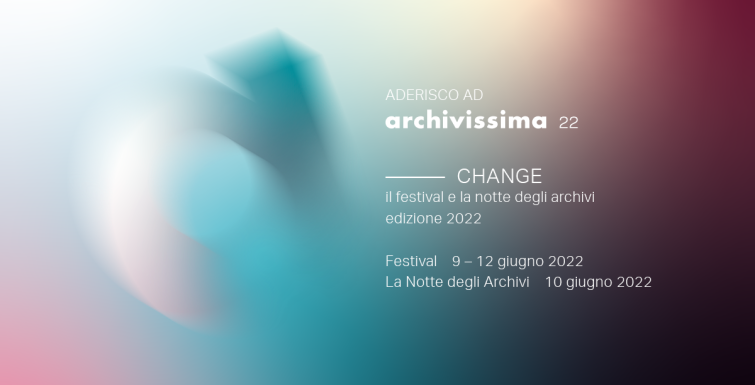 ADERISCO AD
archivissima 22

CHANGE
il festival e la notte degli archivi
edizione 2022

Festival 9 – 12 giugno 2022
La Notte degli Archivi 10 giugno 2022